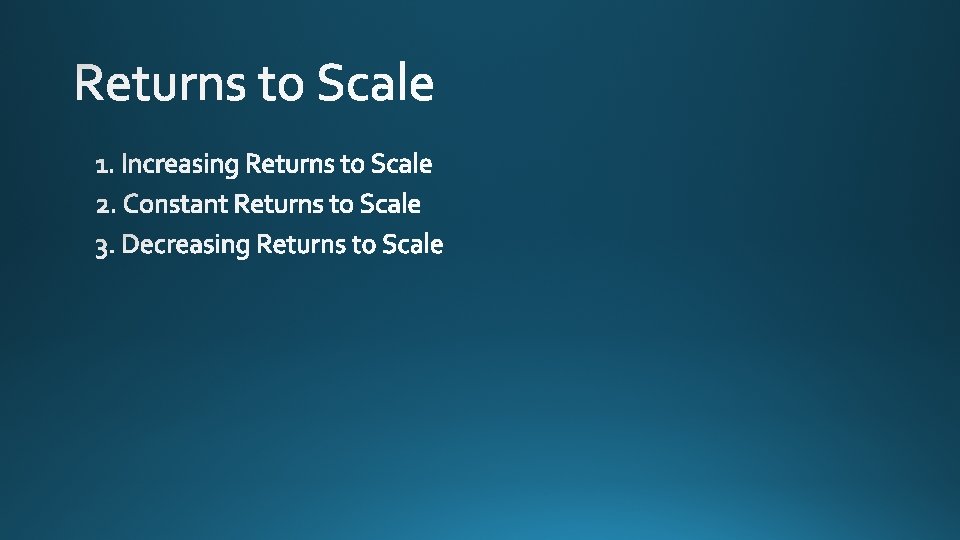 Returns to Scale

1. Increasing Returns to Scale
2. Constant Returns to Scale
3. Decreasing Returns to Scale